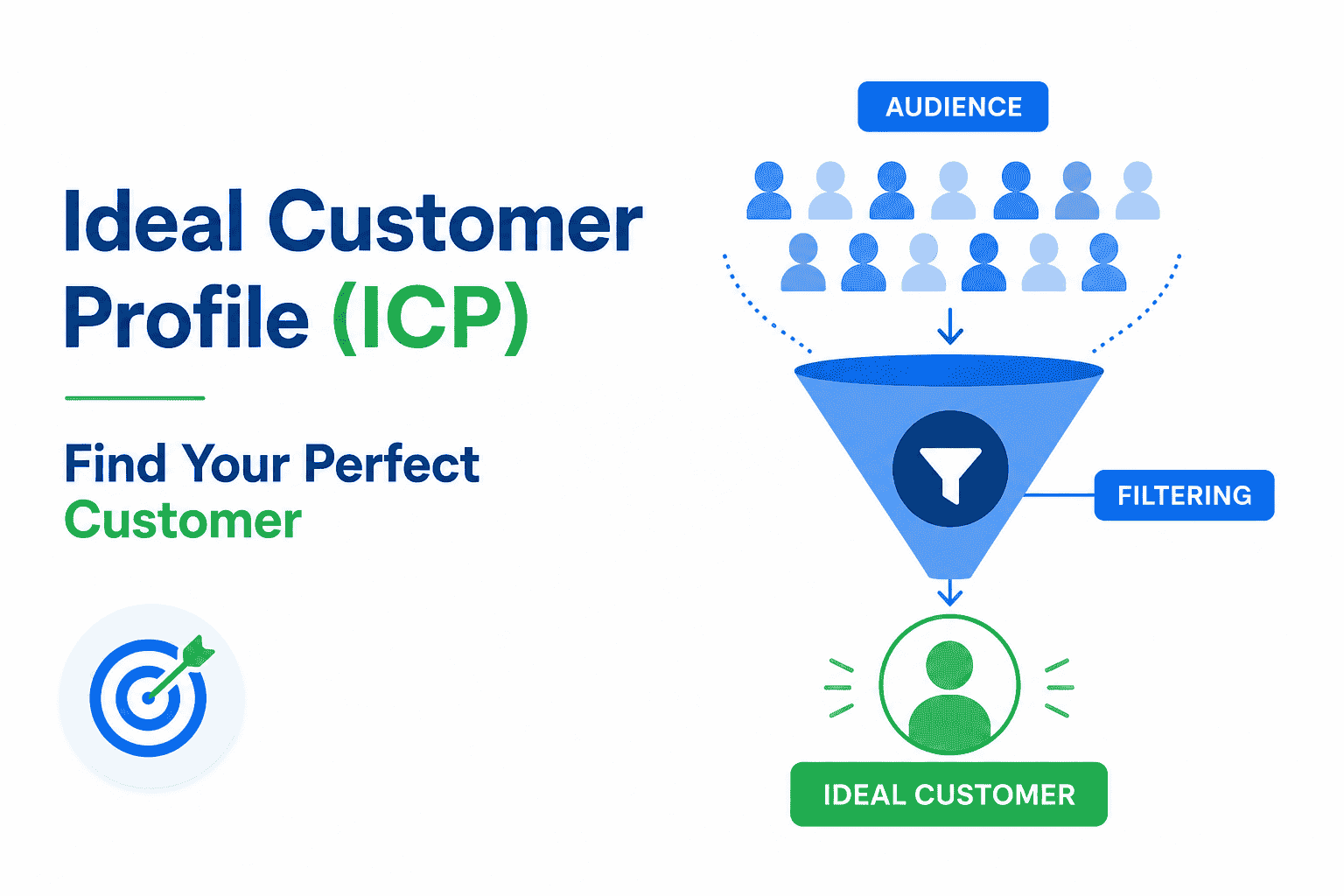 Ideal Customer Profile (ICP)

Find Your Perfect Customer

AUDIENCE

FILTERING

IDEAL CUSTOMER